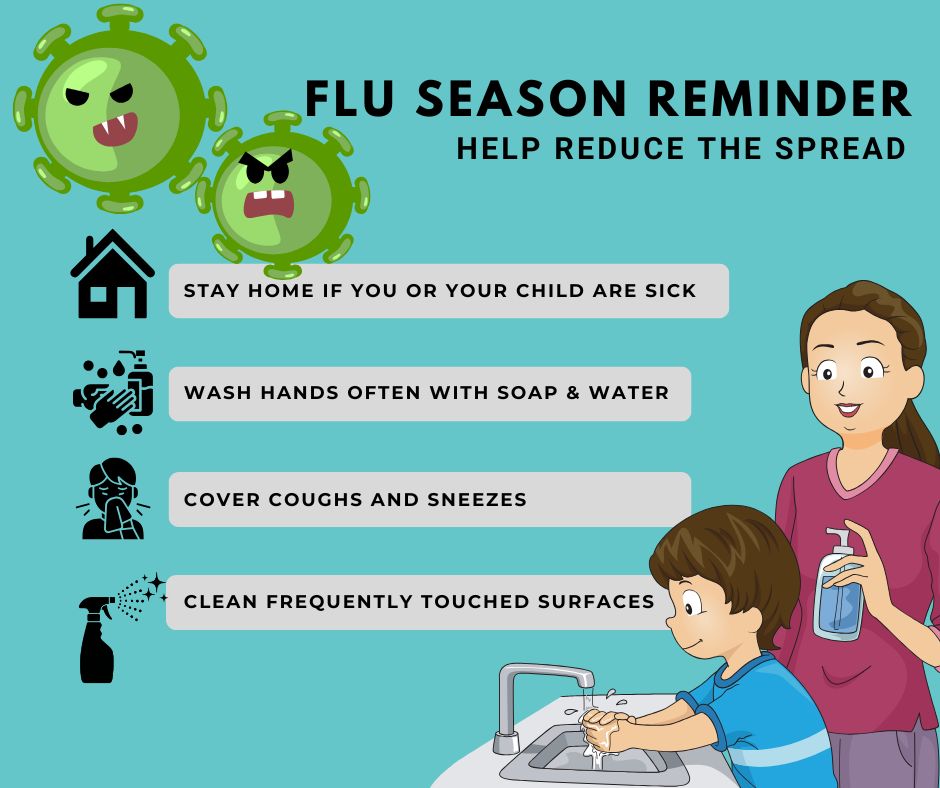 FLU SEASON REMINDER
HELP REDUCE THE SPREAD

STAY HOME IF YOU OR YOUR CHILD ARE SICK

WASH HANDS OFTEN WITH SOAP & WATER

COVER COUGHS AND SNEEZES

CLEAN FREQUENTLY TOUCHED SURFACES